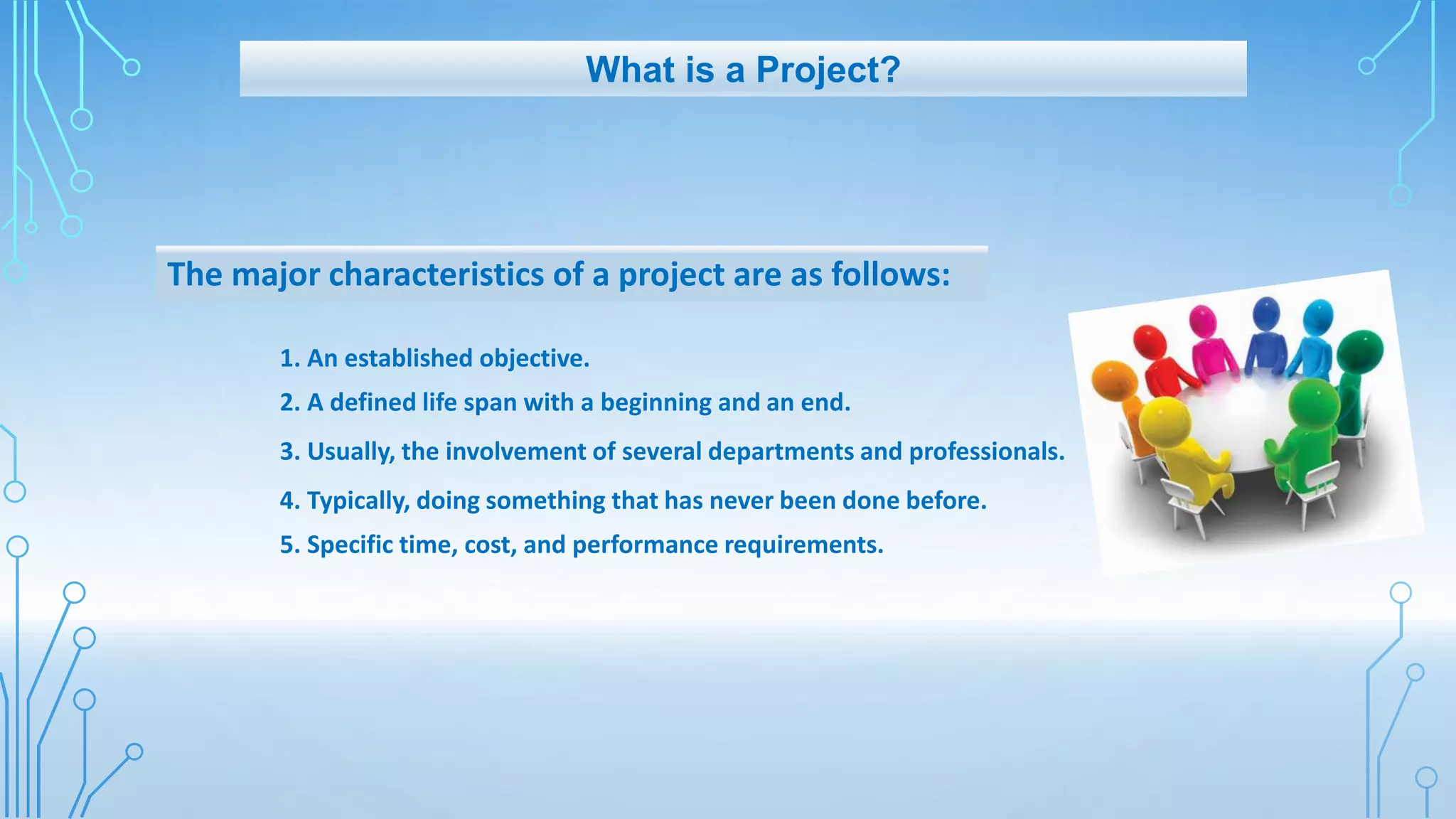 What is a Project?

The major characteristics of a project are as follows:

1. An established objective.
2. A defined life span with a beginning and an end.
3. Usually, the involvement of several departments and professionals.
4. Typically, doing something that has never been done before.
5. Specific time, cost, and performance requirements.